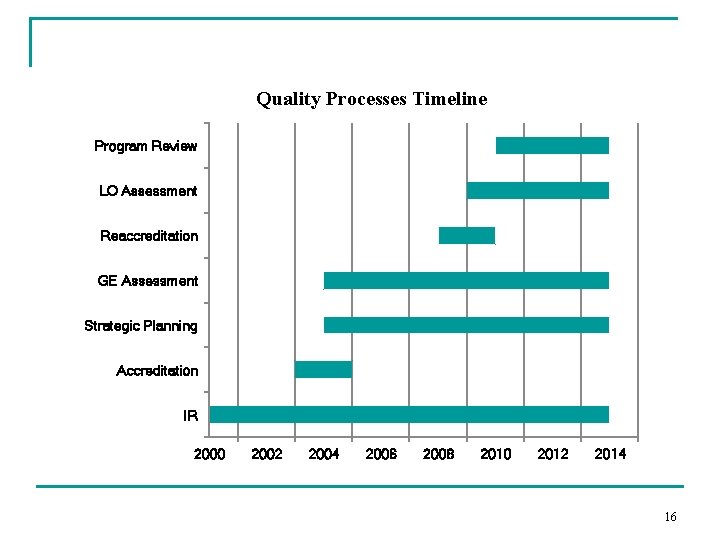 Quality Processes Timeline

Program Review
LO Assessment
Reaccreditation
GE Assessment
Strategic Planning
Accreditation
IR

2000 2002 2004 2006 2008 2010 2012 2014

16